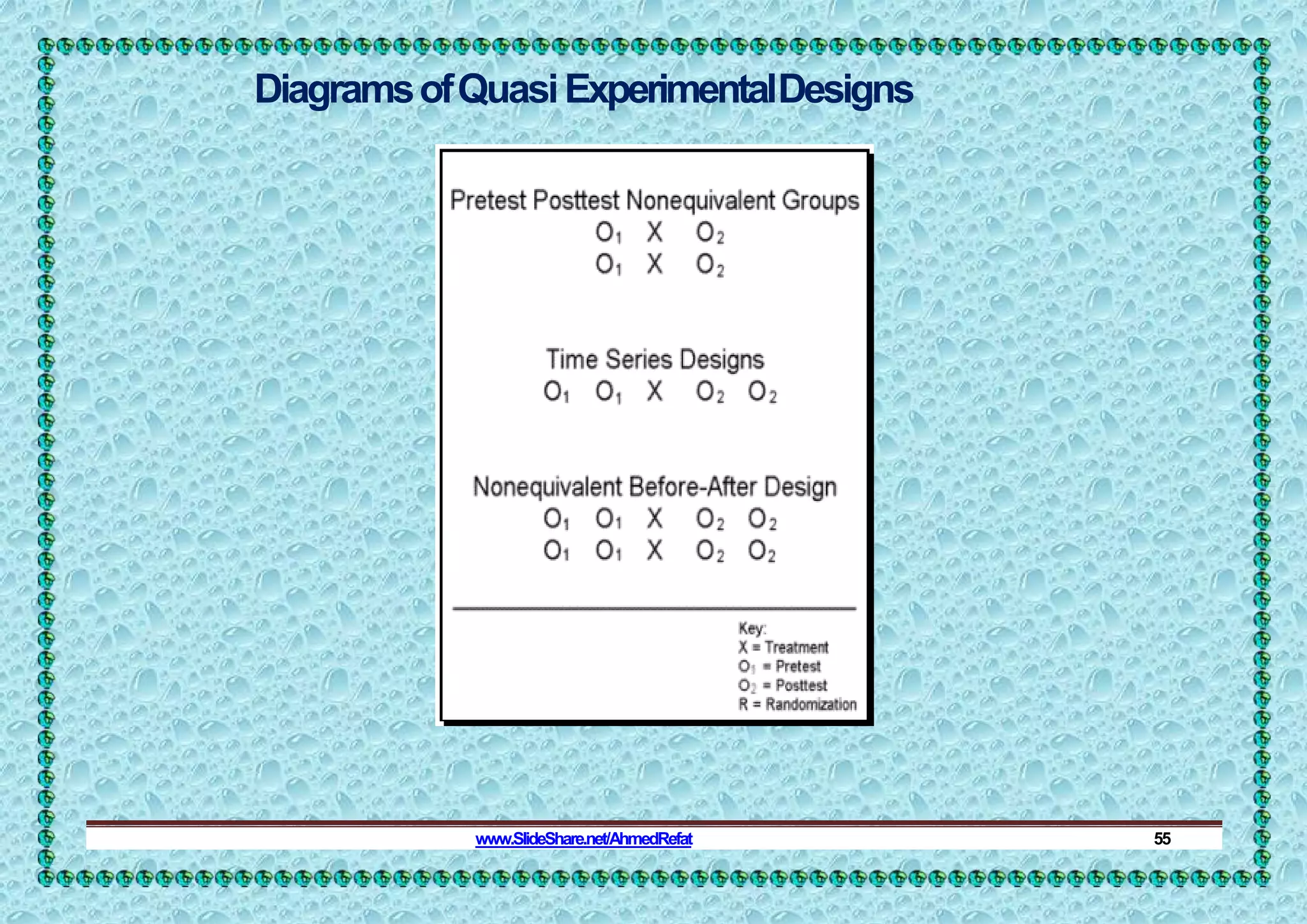 Diagrams of Quasi Experimental Designs

Pretest Posttest Nonequivalent Groups
$O_1$ X $O_2$
$O_1$ X $O_2$

Time Series Designs
$O_1$ $O_1$ X $O_2$ $O_2$

Nonequivalent Before-After Design
$O_1$ $O_1$ X $O_2$ $O_2$
$O_1$ $O_1$ X $O_2$ $O_2$

Key:
X = Treatment
$O_1$ = Pretest
$O_2$ = Posttest
R = Randomization

www.SlideShare.net/AhmedRefat 55